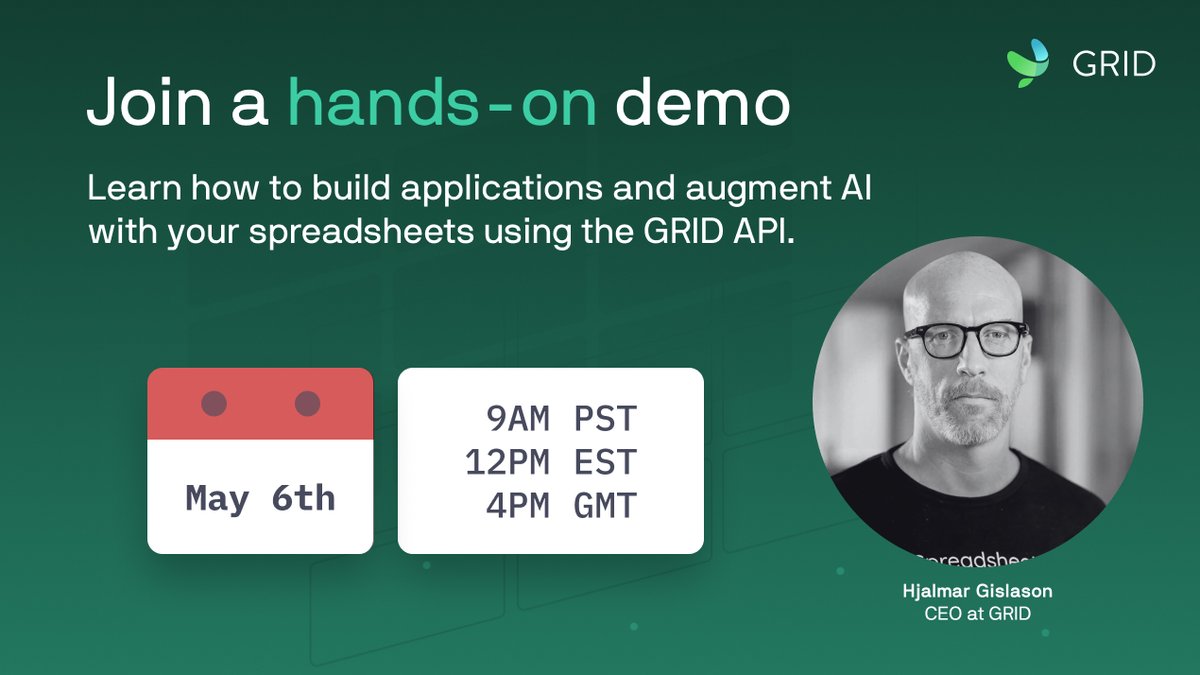 GRID

Join a hands-on demo

Learn how to build applications and augment AI with your spreadsheets using the GRID API.

May 6th

9AM PST
12PM EST
4PM GMT

Spreadsheet

Hjalmar Gislason
CEO at GRID